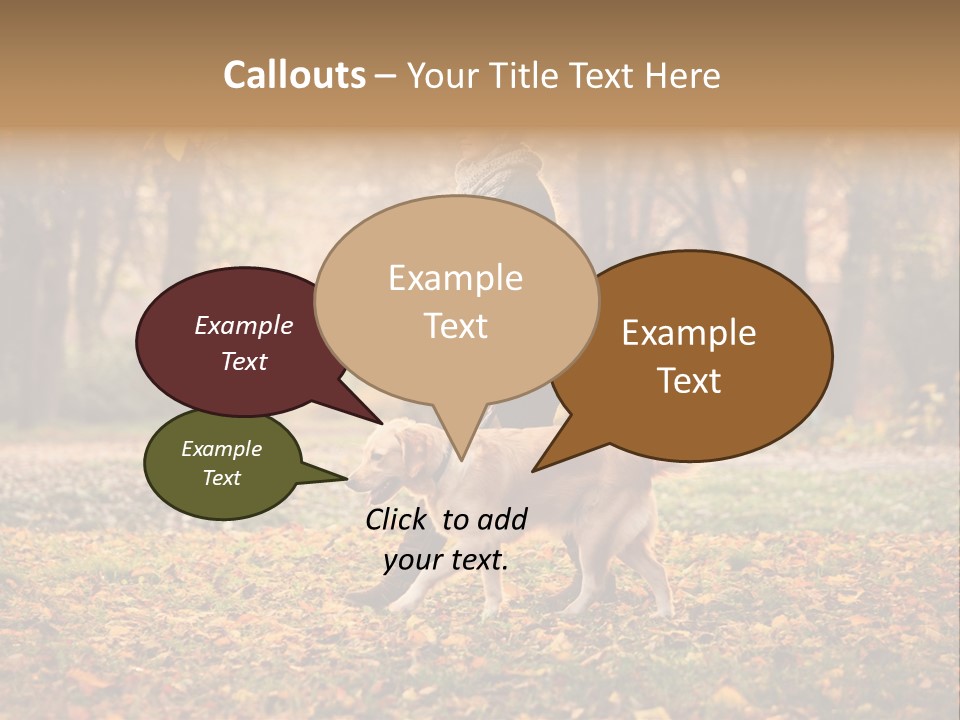 Callouts – Your Title Text Here

Example Text

Example Text

Example Text

Example Text

Click to add your text.